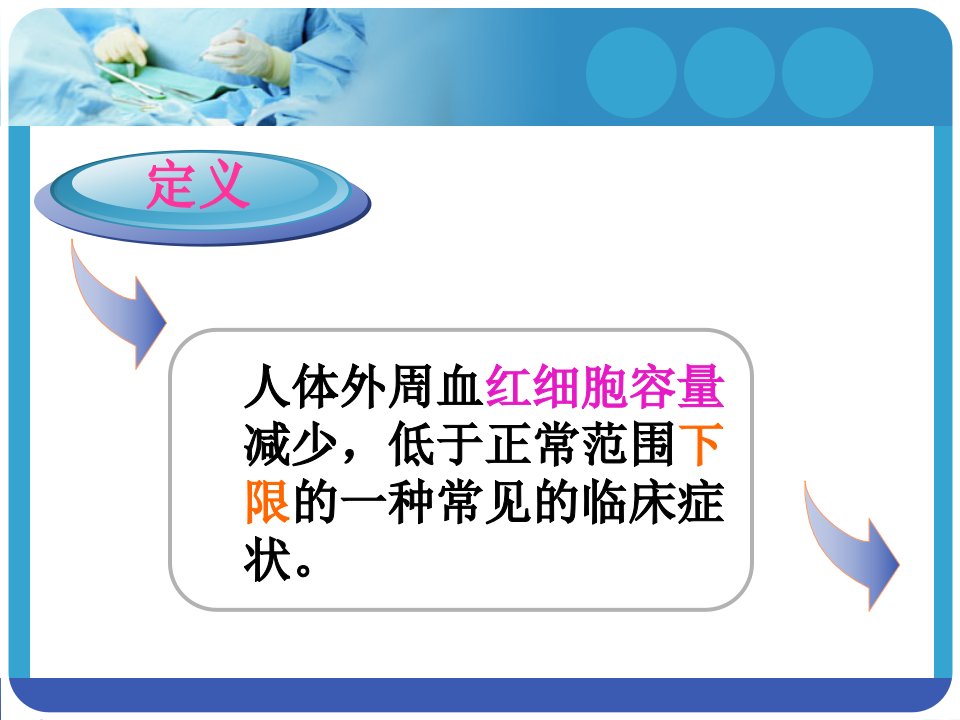 定义

人体外周血红细胞容量减少，低于正常范围下限的一种常见的临床症状。